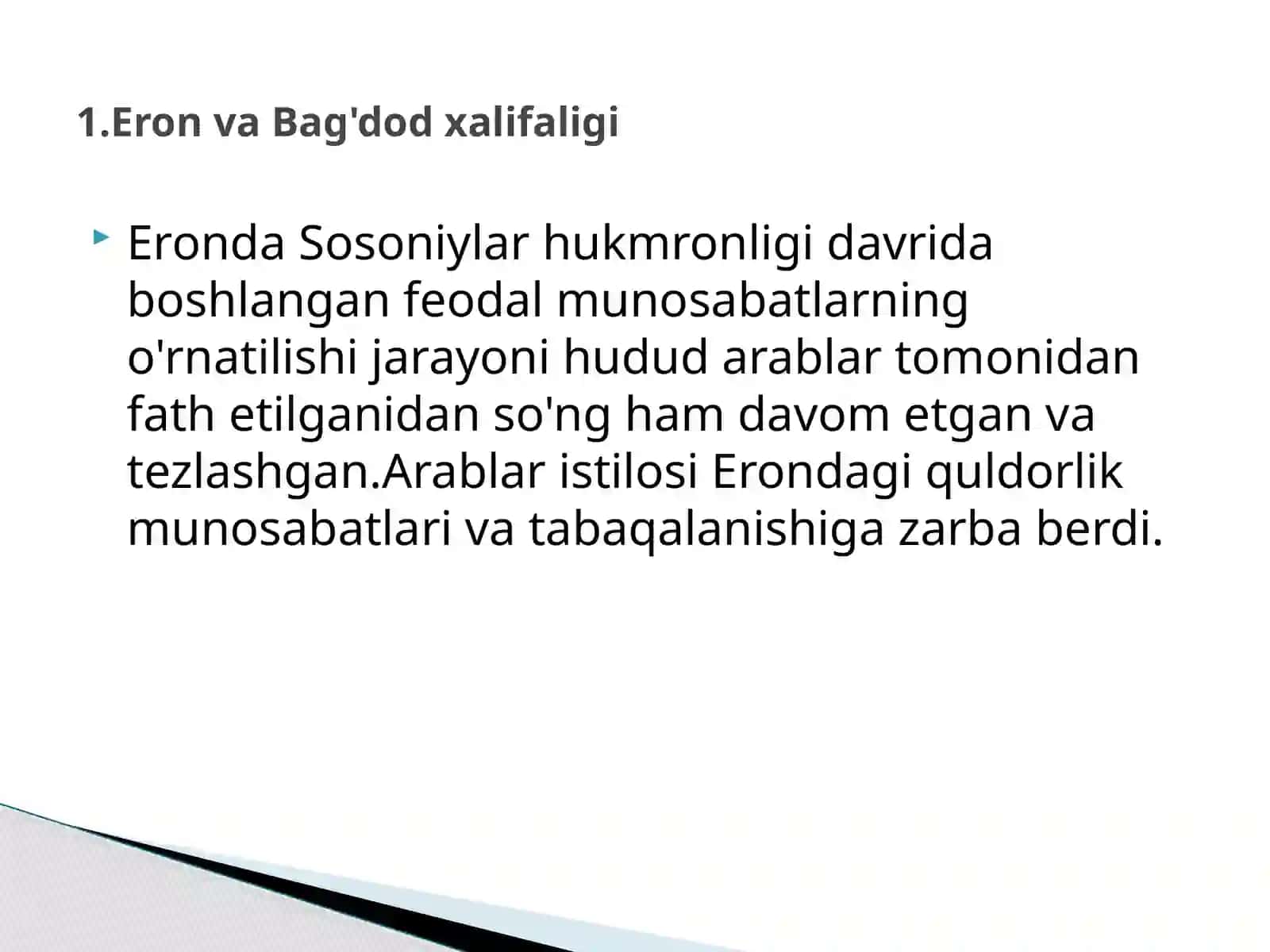 1.Eron va Bag'dod xalifaligi

Eronda Sosoniylar hukmronligi davrida boshlangan feodal munosabatlarning o'rnatilishi jarayoni hudud arablar tomonidan fath etilganidan so'ng ham davom etgan va tezlashgan.Arablar istilosi Erondagi quldorlik munosabatlari va tabaqalanishiga zarba berdi.